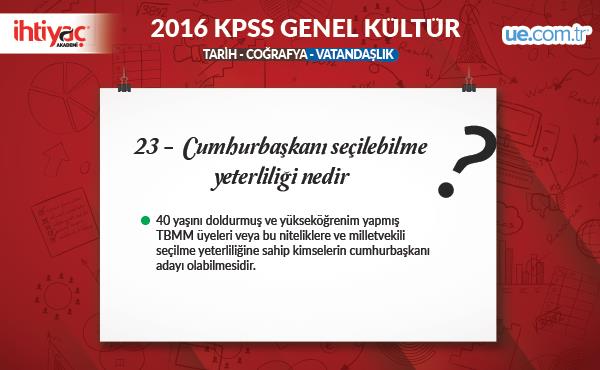 ihtiyaç AKADEMİ

2016 KPSS GENEL KÜLTÜR

TARİH - COĞRAFYA - VATANDAŞLIK

ue.com.tr

23 - Cumhurbaşkanı seçilebilme yeterliliği nedir

?

40 yaşını doldurmuş ve yükseköğrenim yapmış TBMM üyeleri veya bu niteliklere ve milletvekili seçilme yeterliliğine sahip kimselerin cumhurbaşkanı adayı olabilmesidir.